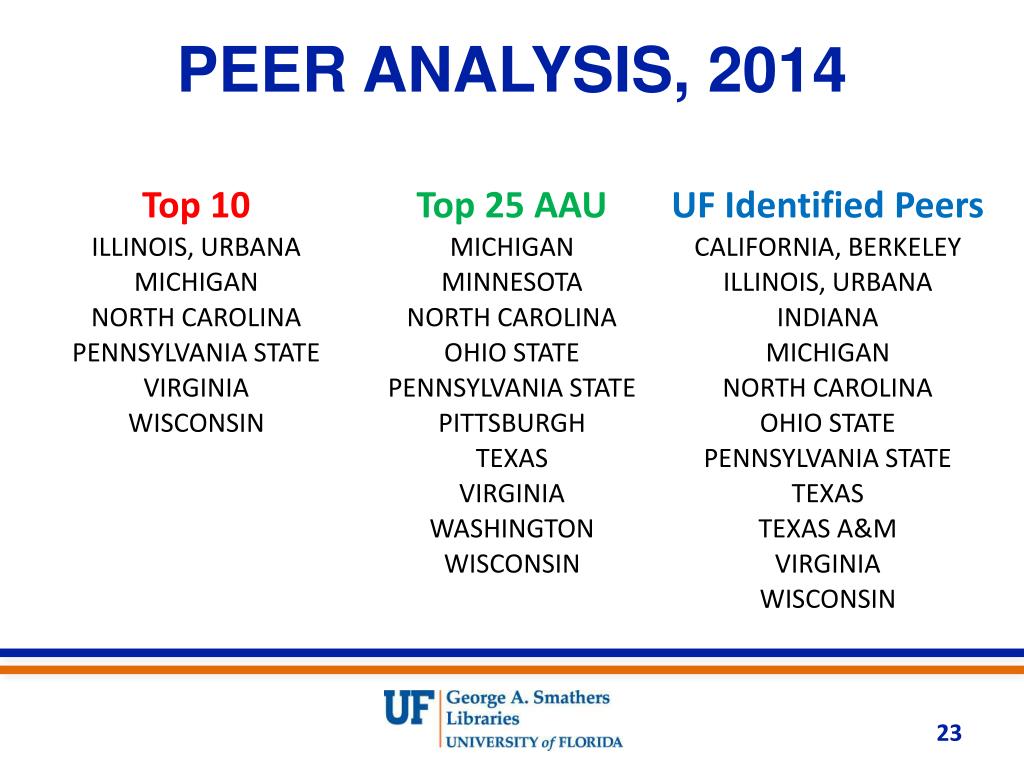 PEER ANALYSIS, 2014

Top 10
ILLINOIS, URBANA
MICHIGAN
NORTH CAROLINA
PENNSYLVANIA STATE
VIRGINIA
WISCONSIN

Top 25 AAU
MICHIGAN
MINNESOTA
NORTH CAROLINA
OHIO STATE
PENNSYLVANIA STATE
PITTSBURGH
TEXAS
VIRGINIA
WASHINGTON
WISCONSIN

UF Identified Peers
CALIFORNIA, BERKELEY
ILLINOIS, URBANA
INDIANA
MICHIGAN
NORTH CAROLINA
OHIO STATE
PENNSYLVANIA STATE
TEXAS
TEXAS A&M
VIRGINIA
WISCONSIN

UF George A. Smathers Libraries
UNIVERSITY of FLORIDA

23